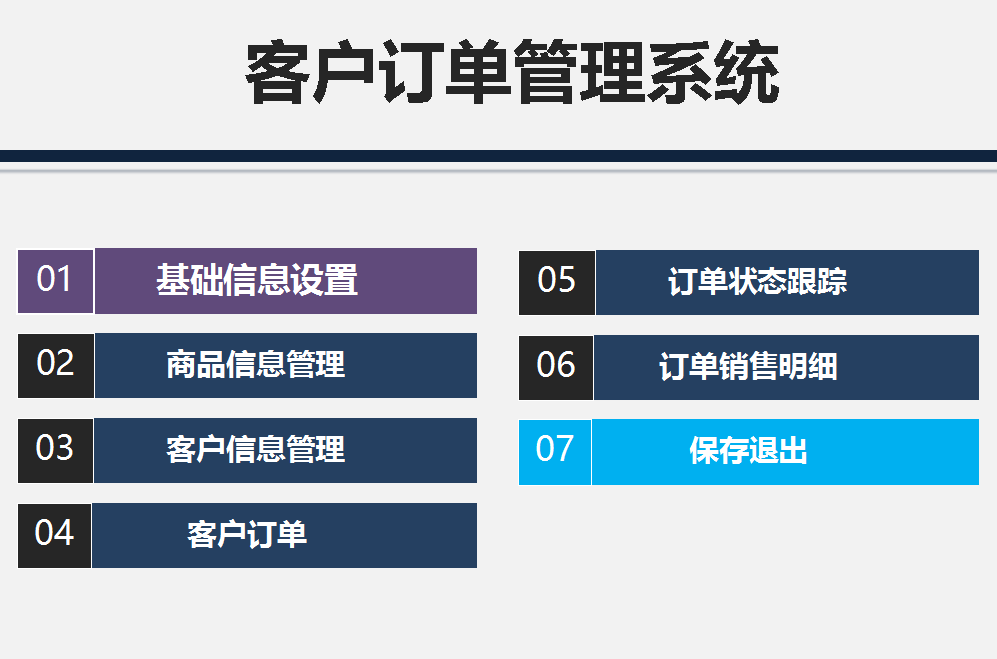 客户订单管理系统

01 基础信息设置

02 商品信息管理

03 客户信息管理

04 客户订单

05 订单状态跟踪

06 订单销售明细

07 保存退出